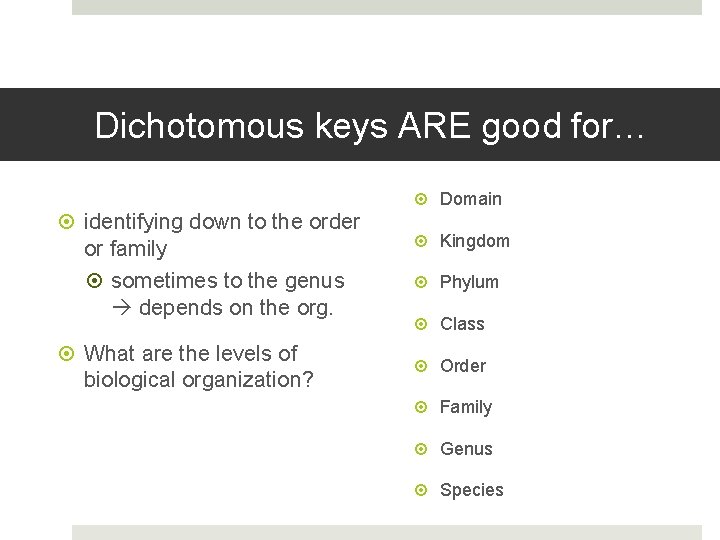 Dichotomous keys ARE good for…

identifying down to the order or family

sometimes to the genus → depends on the org.

What are the levels of biological organization?

Domain

Kingdom

Phylum

Class

Order

Family

Genus

Species